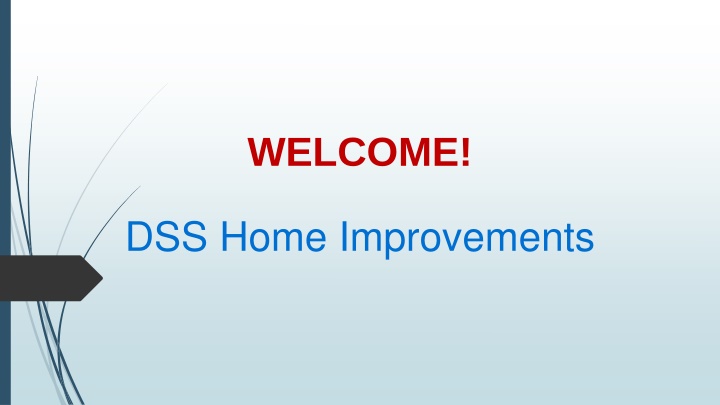 WELCOME!

DSS Home Improvements